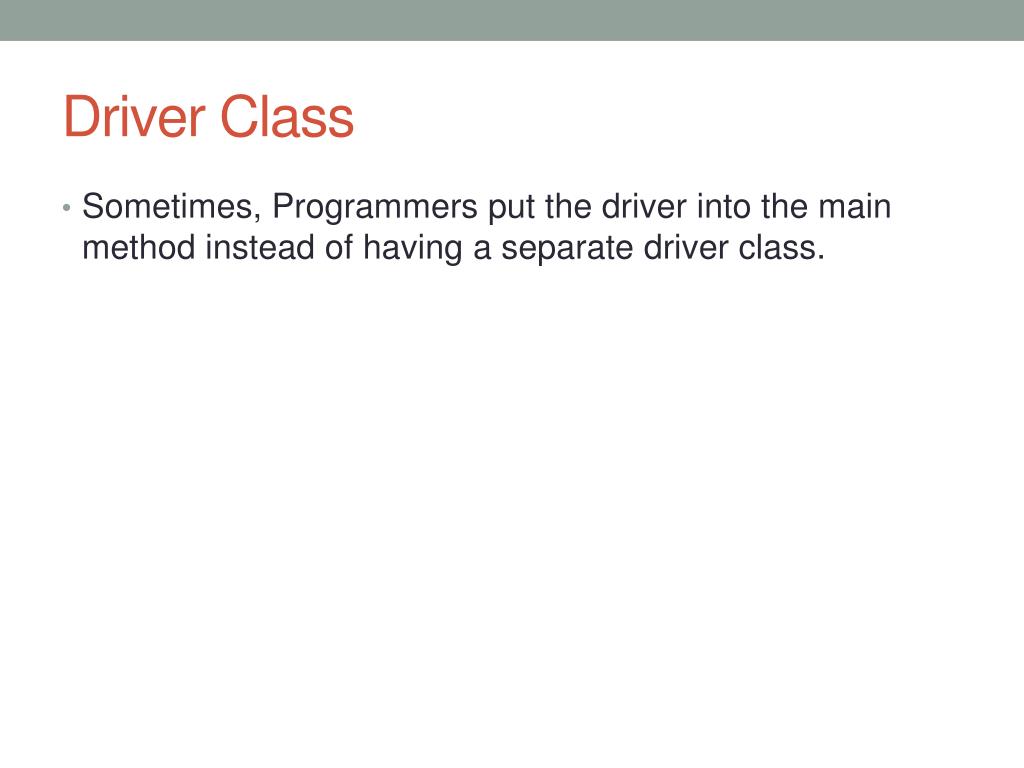 Driver Class

• Sometimes, Programmers put the driver into the main method instead of having a separate driver class.